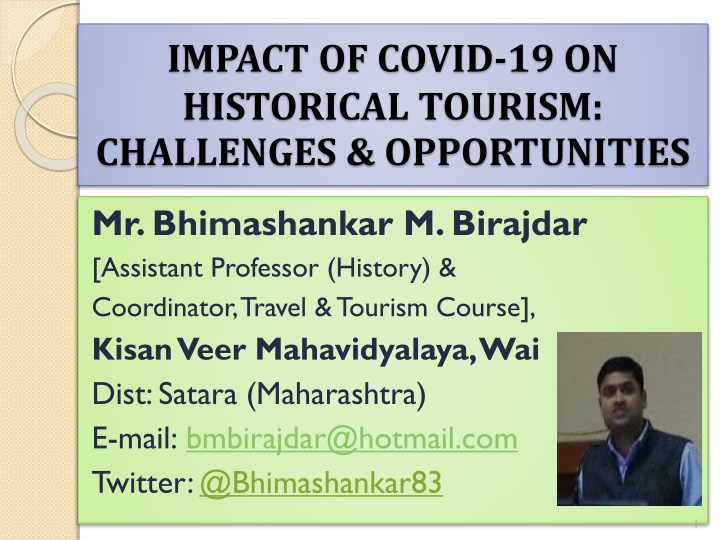 IMPACT OF COVID-19 ON HISTORICAL TOURISM: CHALLENGES & OPPORTUNITIES

Mr. Bhimashankar M. Birajdar

[Assistant Professor (History) & Coordinator, Travel & Tourism Course],

Kisan Veer Mahavidyalaya, Wai

Dist: Satara (Maharashtra)

E-mail: bmbirajdar@hotmail.com

Twitter: @Bhimashankar83

1